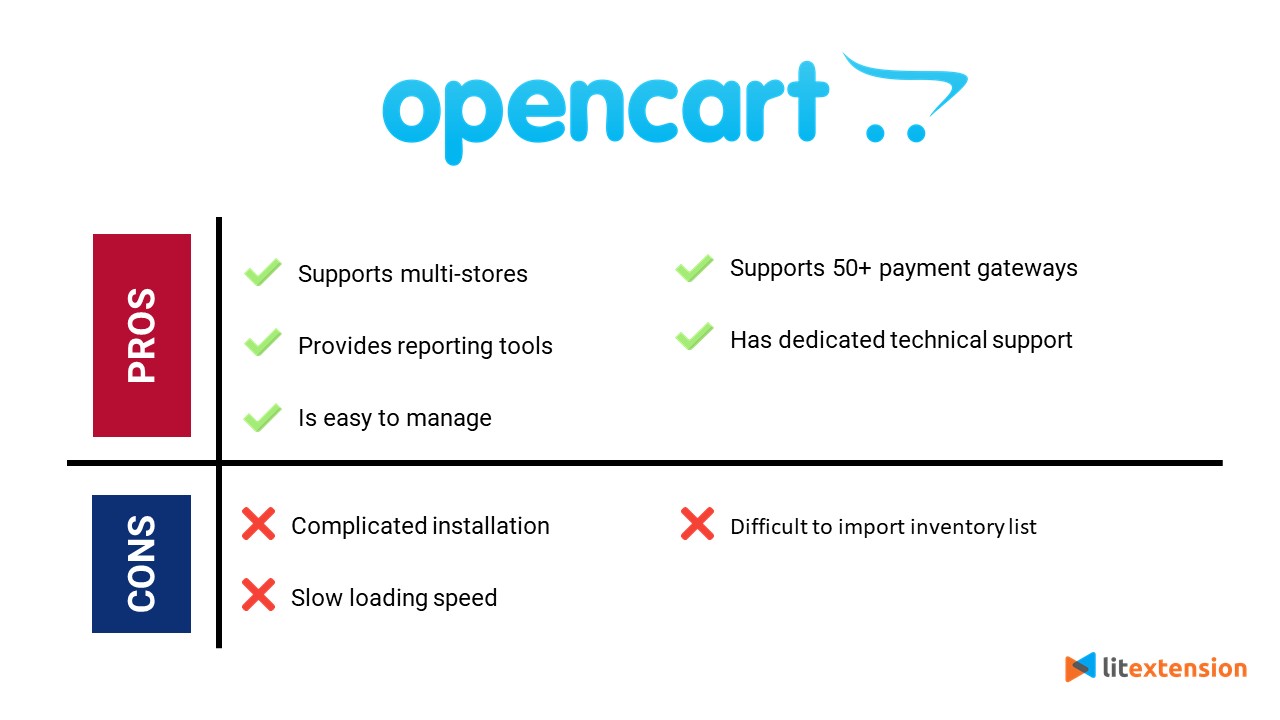 opencart

PROS

Supports multi-stores

Provides reporting tools

Is easy to manage

Supports 50+ payment gateways

Has dedicated technical support

CONS

Complicated installation

Slow loading speed

Difficult to import inventory list

litextension